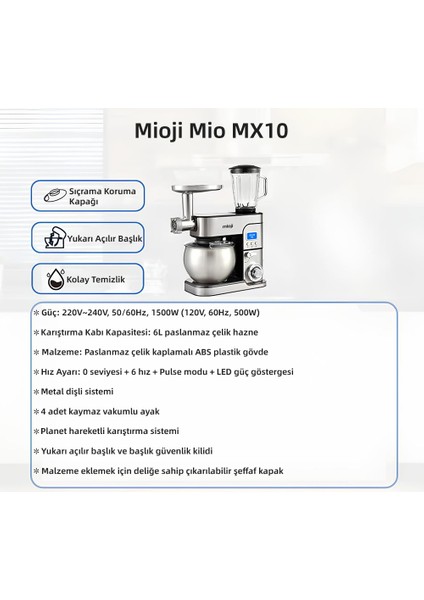 Mioji Mio MX10

Sıçrama Koruma Kapağı

Yukarı Açılır Başlık

Kolay Temizlik

mioji

✻ Güç: 220V~240V, 50/60Hz, 1500W (120V, 60Hz, 500W)

✻ Karıştırma Kabı Kapasitesi: 6L paslanmaz çelik hazne

✻ Malzeme: Paslanmaz çelik kaplamalı ABS plastik gövde

✻ Hız Ayarı: 0 seviyesi + 6 hız + Pulse modu + LED güç göstergesi

✻ Metal dişli sistemi

✻ 4 adet kaymaz vakumlu ayak

✻ Planet hareketli karıştırma sistemi

✻ Yukarı açılır başlık ve başlık güvenlik kilidi

✻ Malzeme eklemek için deliğe sahip çıkarılabilir şeffaf kapak